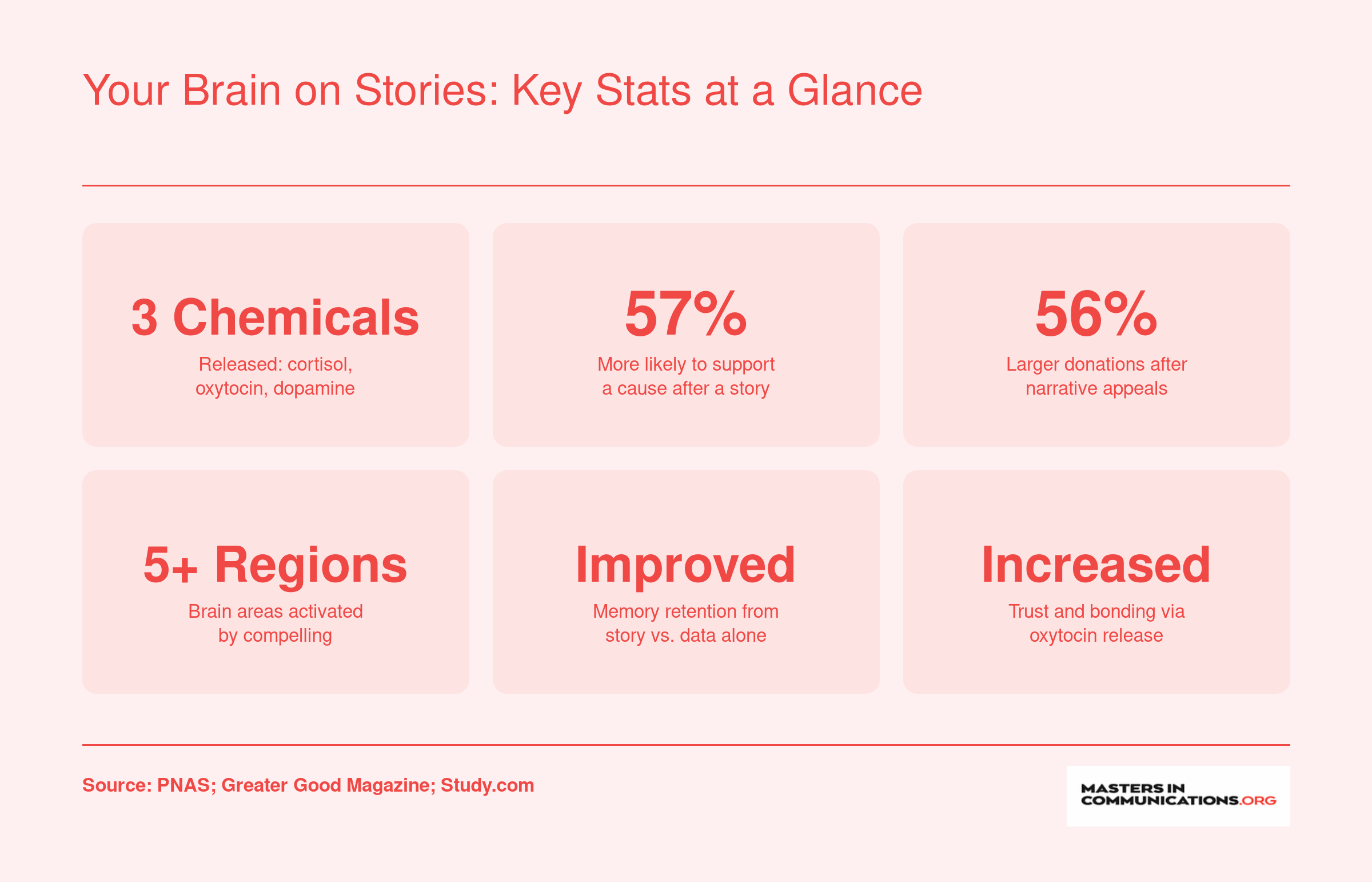 Your Brain on Stories: Key Stats at a Glance

3 Chemicals
Released: cortisol, oxytocin, dopamine

57%
More likely to support a cause after a story

56%
Larger donations after narrative appeals

5+ Regions
Brain areas activated by compelling

Improved
Memory retention from story vs. data alone

Increased
Trust and bonding via oxytocin release

Source: PNAS; Greater Good Magazine; Study.com

MASTERS IN COMMUNICATIONS.ORG